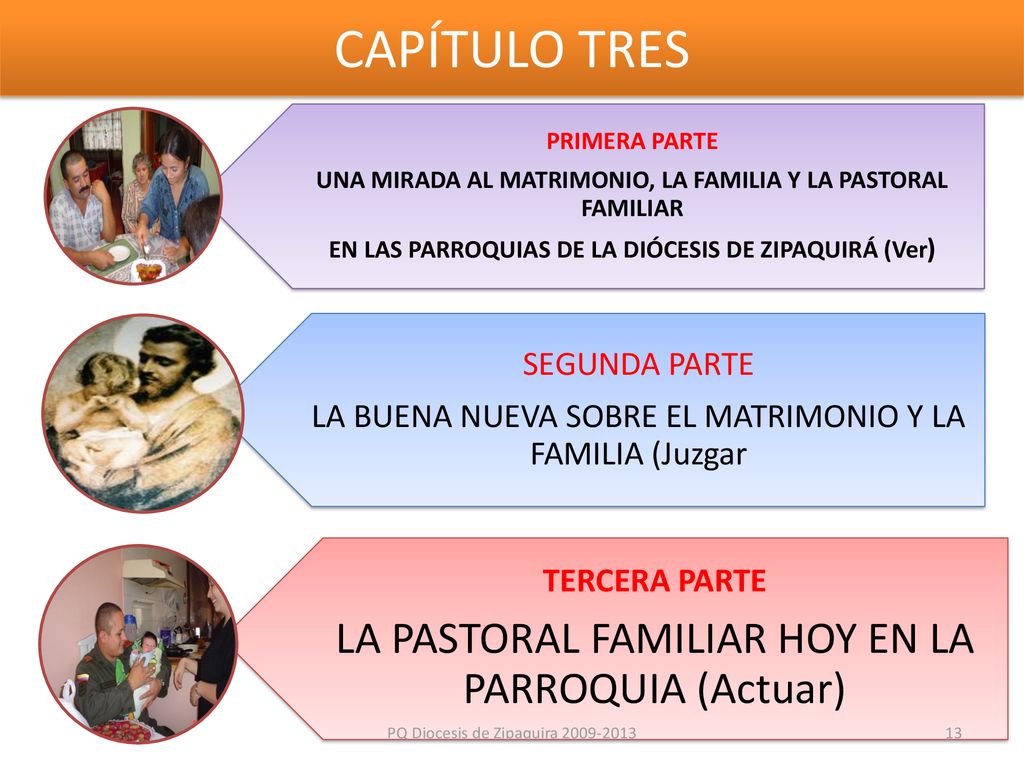 CAPÍTULO TRES

PRIMERA PARTE

UNA MIRADA AL MATRIMONIO, LA FAMILIA Y LA PASTORAL FAMILIAR

EN LAS PARROQUIAS DE LA DIÓCESIS DE ZIPAQUIRÁ (Ver)

SEGUNDA PARTE

LA BUENA NUEVA SOBRE EL MATRIMONIO Y LA FAMILIA (Juzgar

TERCERA PARTE

LA PASTORAL FAMILIAR HOY EN LA PARROQUIA (Actuar)

PQ Diocesis de Zipaquira 2009-2013

13